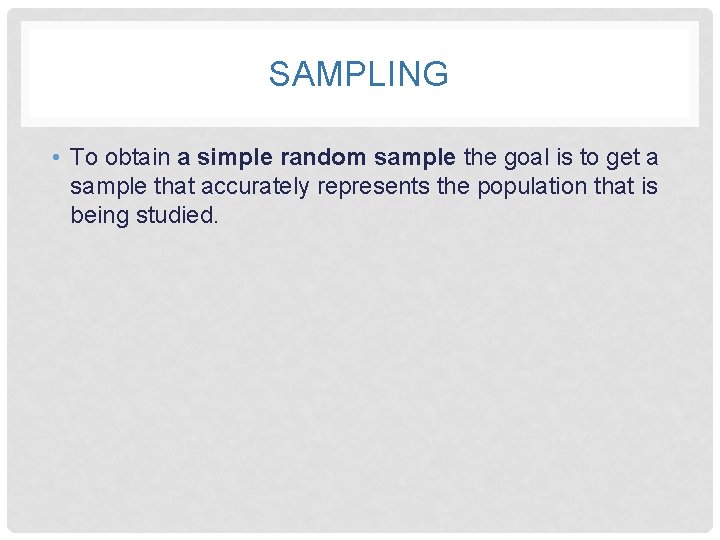 SAMPLING

• To obtain a simple random sample the goal is to get a sample that accurately represents the population that is being studied.